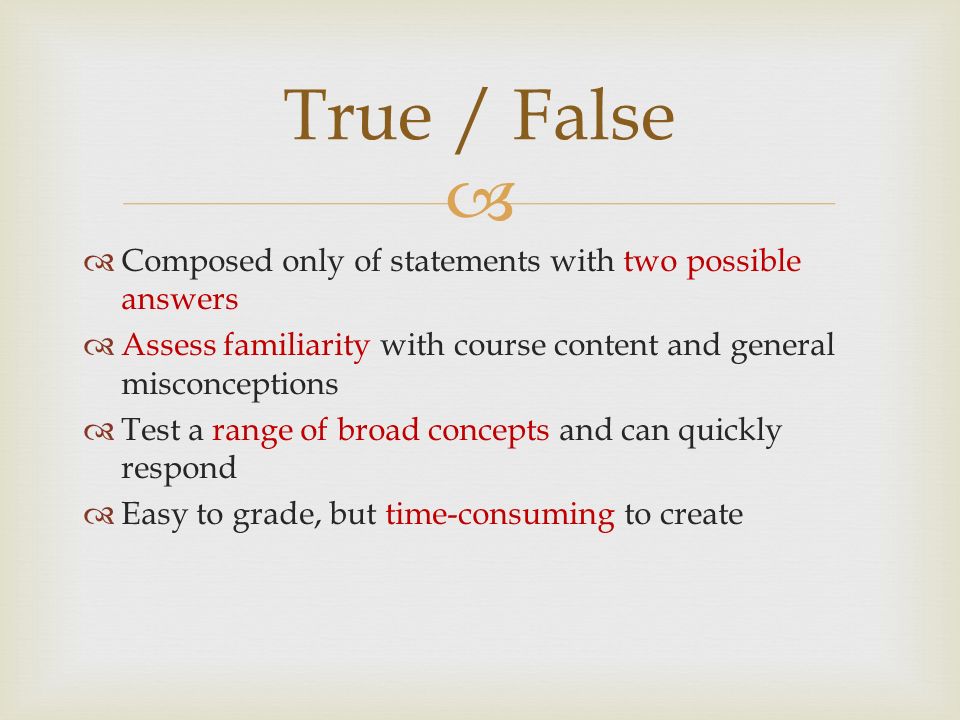 True / False

Composed only of statements with two possible answers

Assess familiarity with course content and general misconceptions

Test a range of broad concepts and can quickly respond

Easy to grade, but time-consuming to create